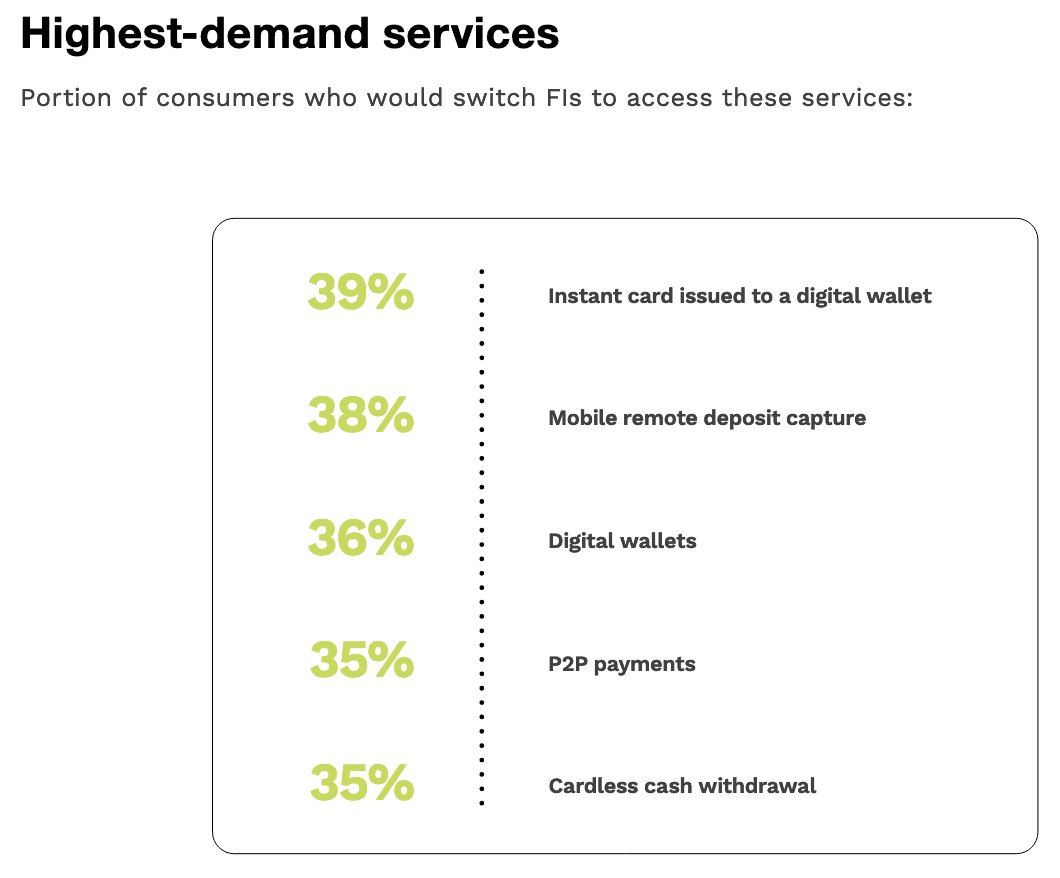 Highest-demand services

Portion of consumers who would switch FIs to access these services:

39%
Instant card issued to a digital wallet

38%
Mobile remote deposit capture

36%
Digital wallets

35%
P2P payments

35%
Cardless cash withdrawal